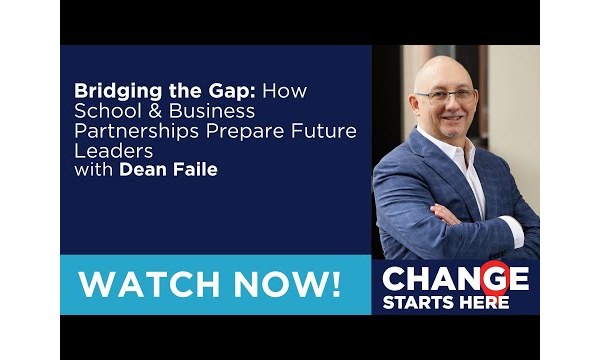 Bridging the Gap: How School & Business Partnerships Prepare Future Leaders
with Dean Faile

WATCH NOW!

CHANGE
STARTS HERE